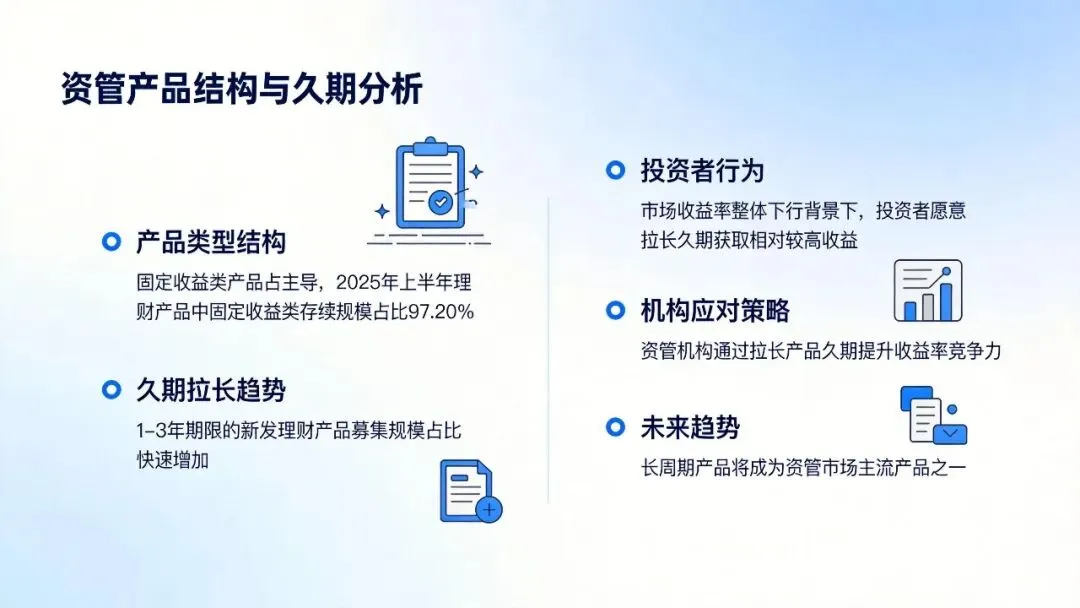 资管产品结构与久期分析

产品类型结构
固定收益类产品占主导，2025年上半年理财产品中固定收益类存续规模占比97.20%

久期拉长趋势
1-3年期限的新发理财产品募集规模占比快速增加

投资者行为
市场收益率整体下行背景下，投资者愿意拉长久期获取相对较高收益

机构应对策略
资管机构通过拉长产品久期提升收益率竞争力

未来趋势
长周期产品将成为资管市场主流产品之一